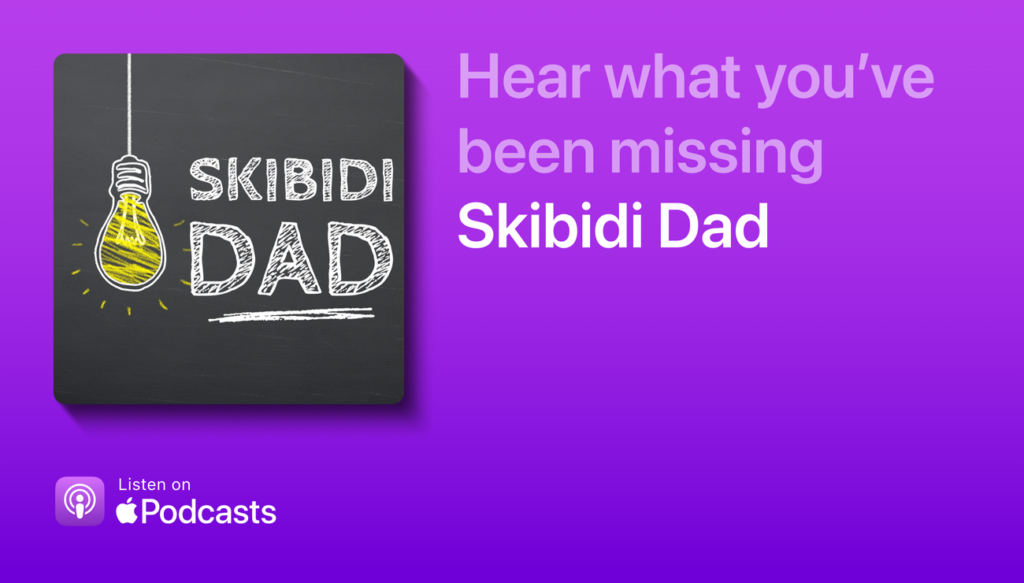 SKIBIDI
DAD

Hear what you've been missing
Skibidi Dad

Listen on
Podcasts